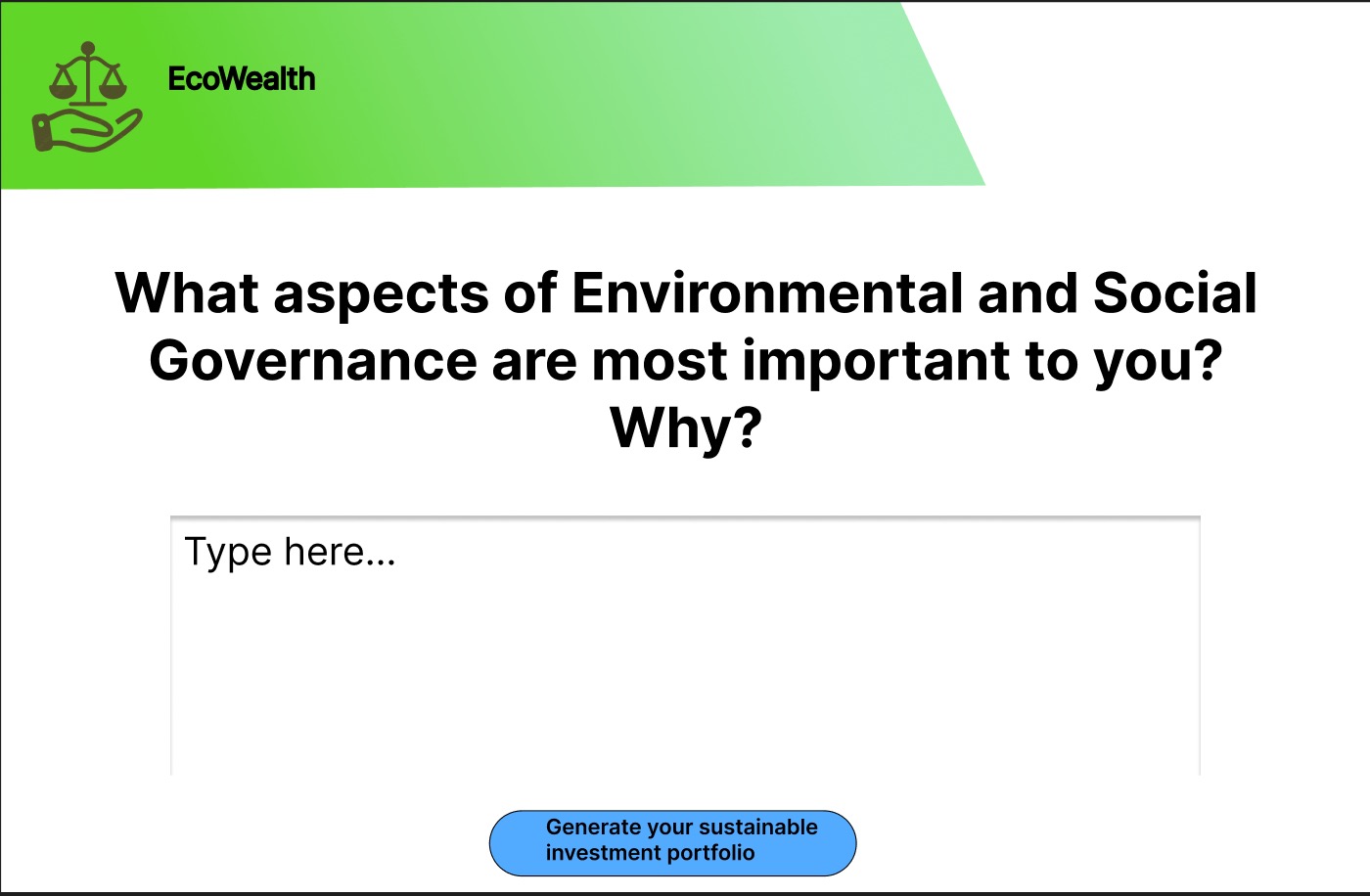 EcoWealth

What aspects of Environmental and Social Governance are most important to you? Why?

Type here...

Generate your sustainable investment portfolio